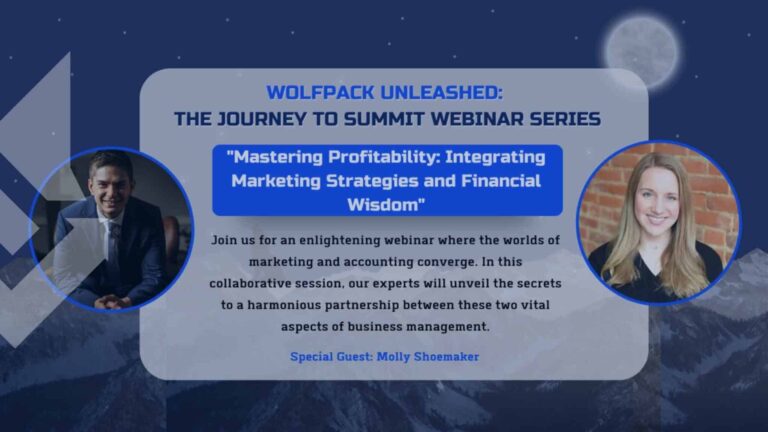 WOLFPACK UNLEASHED:
THE JOURNEY TO SUMMIT WEBINAR SERIES

"Mastering Profitability: Integrating Marketing Strategies and Financial Wisdom"

Join us for an enlightening webinar where the worlds of marketing and accounting converge. In this collaborative session, our experts will unveil the secrets to a harmonious partnership between these two vital aspects of business management.

Special Guest: Molly Shoemaker